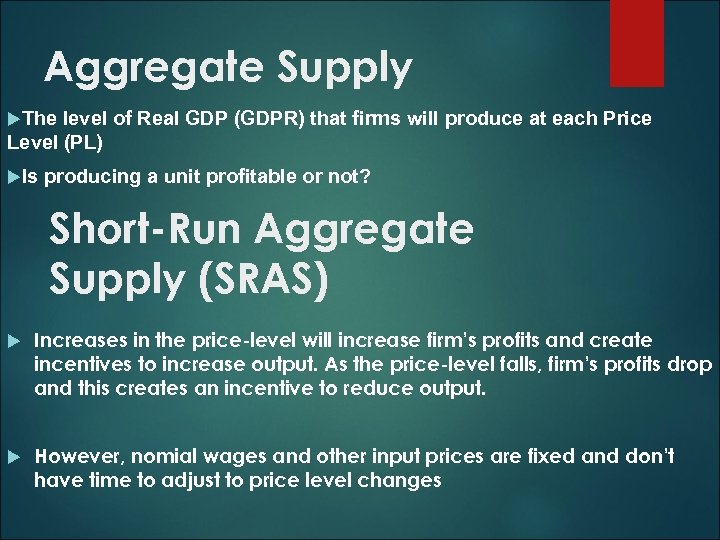 Aggregate Supply

▶The level of Real GDP (GDPR) that firms will produce at each Price Level (PL)

▶Is producing a unit profitable or not?

Short-Run Aggregate Supply (SRAS)

▶ Increases in the price-level will increase firm's profits and create incentives to increase output. As the price-level falls, firm's profits drop and this creates an incentive to reduce output.

▶ However, nomial wages and other input prices are fixed and don't have time to adjust to price level changes